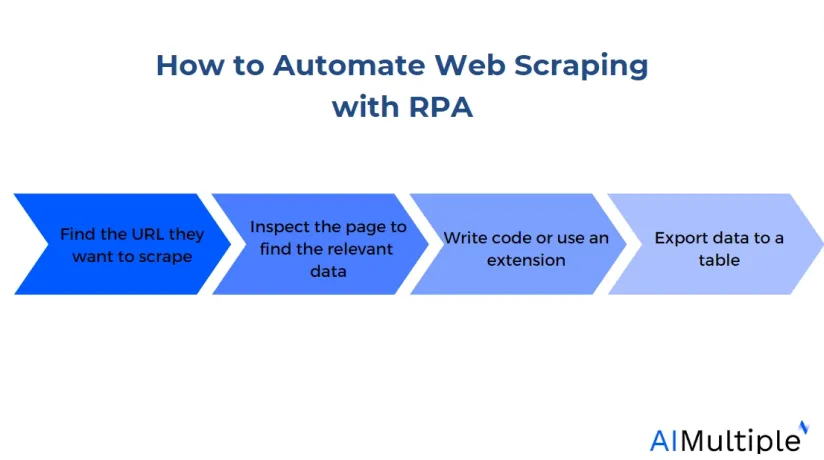 How to Automate Web Scraping with RPA

Find the URL they want to scrape

Inspect the page to find the relevant data

Write code or use an extension

Export data to a table

AIMultiple